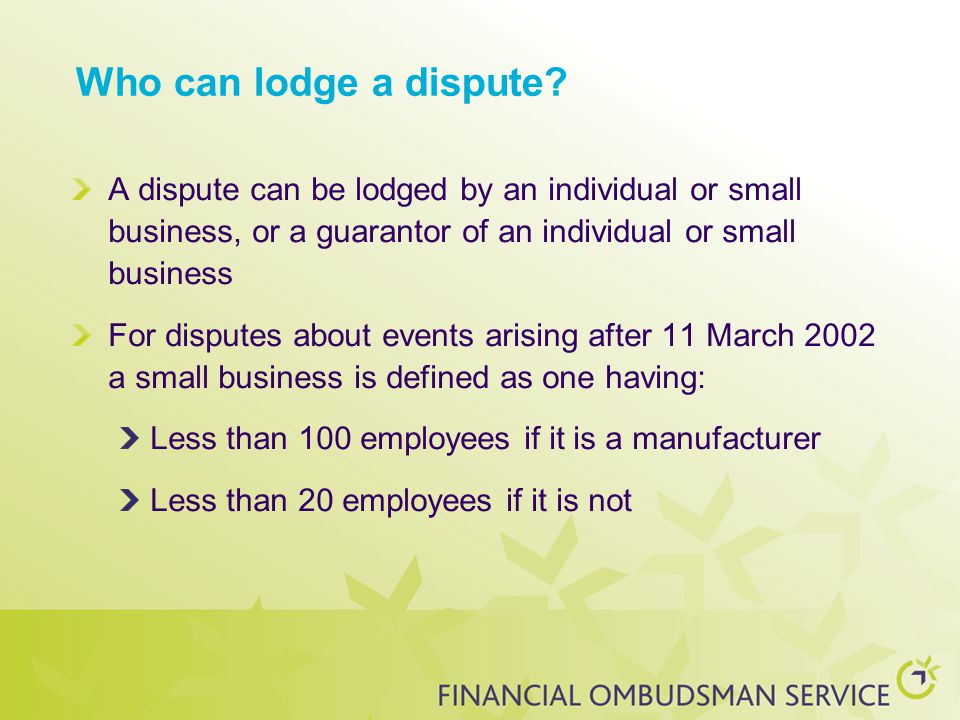 Who can lodge a dispute?

A dispute can be lodged by an individual or small business, or a guarantor of an individual or small business

For disputes about events arising after 11 March 2002 a small business is defined as one having:

Less than 100 employees if it is a manufacturer

Less than 20 employees if it is not

FINANCIAL OMBUDSMAN SERVICE